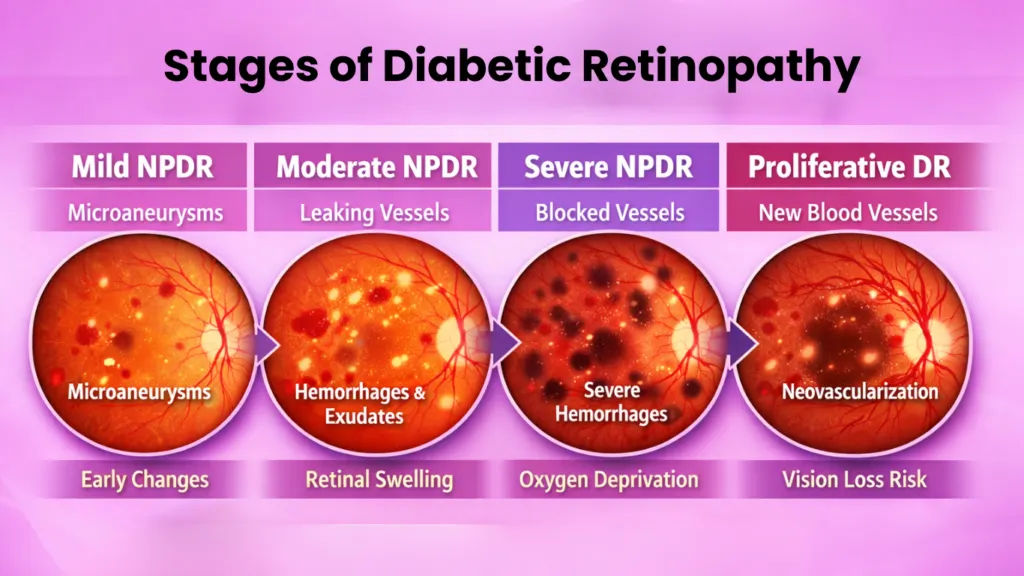 Stages of Diabetic Retinopathy

Mild NPDR
Microaneurysms
Microaneurysms
Early Changes

Moderate NPDR
Leaking Vessels
Hemorrhages & Exudates
Retinal Swelling

Severe NPDR
Blocked Vessels
Severe Hemorrhages
Oxygen Deprivation

Proliferative DR
New Blood Vessels
Neovascularization
Vision Loss Risk